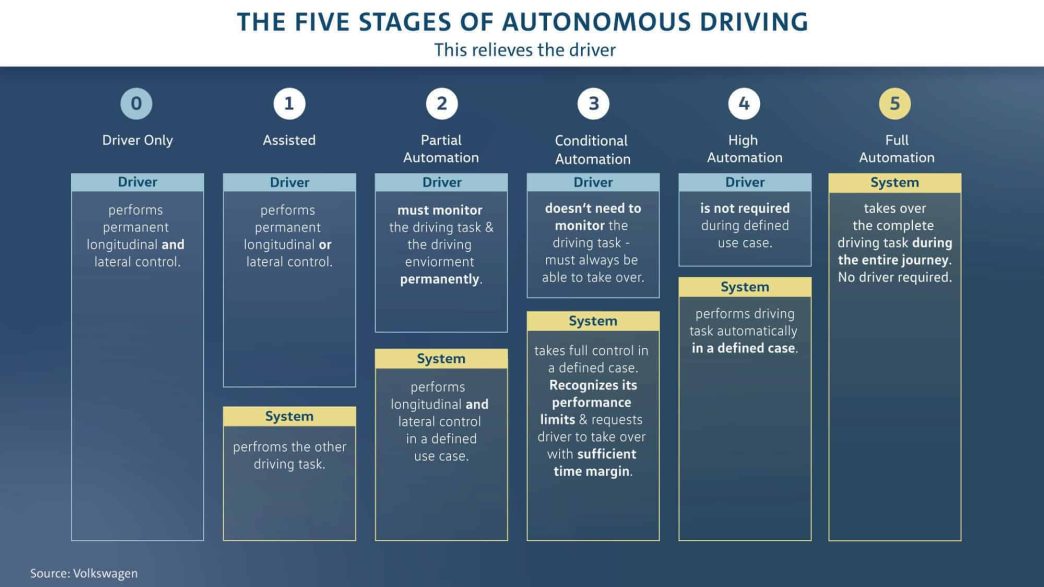 THE FIVE STAGES OF AUTONOMOUS DRIVING
This relieves the driver

0
Driver Only
Driver
performs permanent longitudinal and lateral control.

1
Assisted
Driver
performs permanent longitudinal or lateral control.
System
perfroms the other driving task.

2
Partial Automation
Driver
must monitor the driving task & the driving enviorment permanently.
System
performs longitudinal and lateral control in a defined use case.

3
Conditional Automation
Driver
doesn't need to monitor the driving task - must always be able to take over.
System
takes full control in a defined case. Recognizes its performance limits & requests driver to take over with sufficient time margin.

4
High Automation
Driver
is not required during defined use case.
System
performs driving task automatically in a defined case.

5
Full Automation
System
takes over the complete driving task during the entire journey. No driver required.

Source: Volkswagen